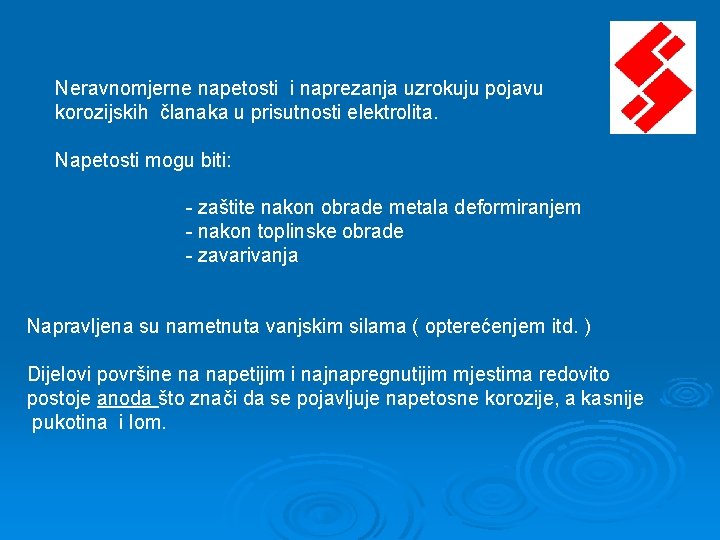 Neravnomjerne napetosti i naprezanja uzrokuju pojavu korozijskih članaka u prisutnosti elektrolita.

Napetosti mogu biti:

- zaštite nakon obrade metala deformiranjem
- nakon toplinske obrade
- zavarivanja

Napravljena su nametnuta vanjskim silama ( opterećenjem itd. )

Dijelovi površine na napetijim i najnapregnutijim mjestima redovito postoje anoda što znači da se pojavljuje napetosne korozije, a kasnije pukotina i lom.